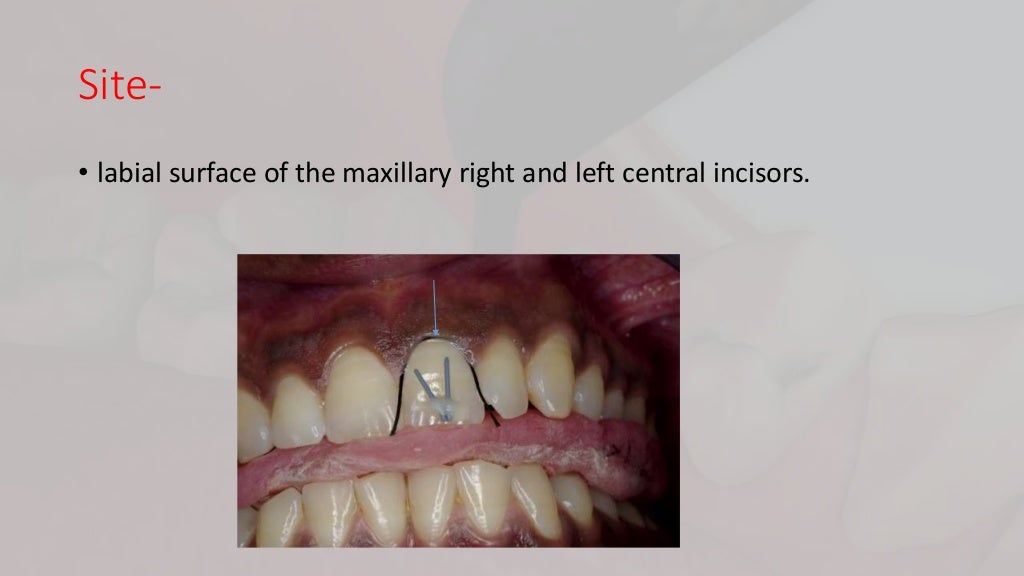 Site-

• labial surface of the maxillary right and left central incisors.